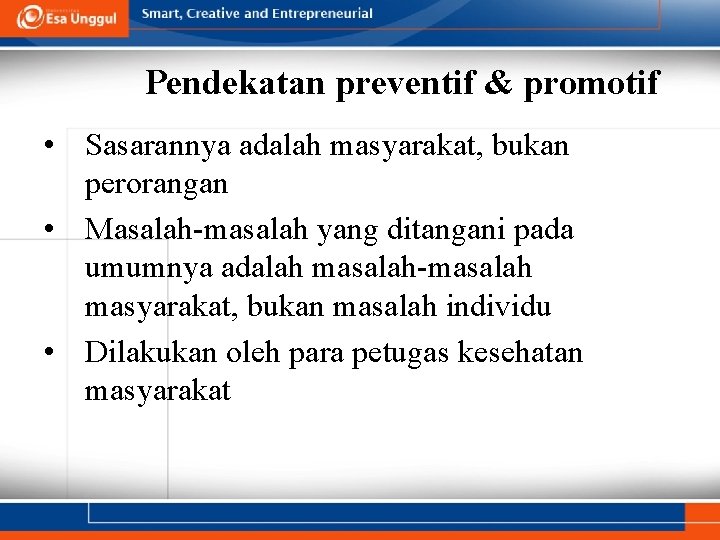 Esa Unggul

Smart, Creative and Entrepreneurial

Pendekatan preventif & promotif

• Sasarannya adalah masyarakat, bukan perorangan
• Masalah-masalah yang ditangani pada umumnya adalah masalah-masalah masyarakat, bukan masalah individu
• Dilakukan oleh para petugas kesehatan masyarakat